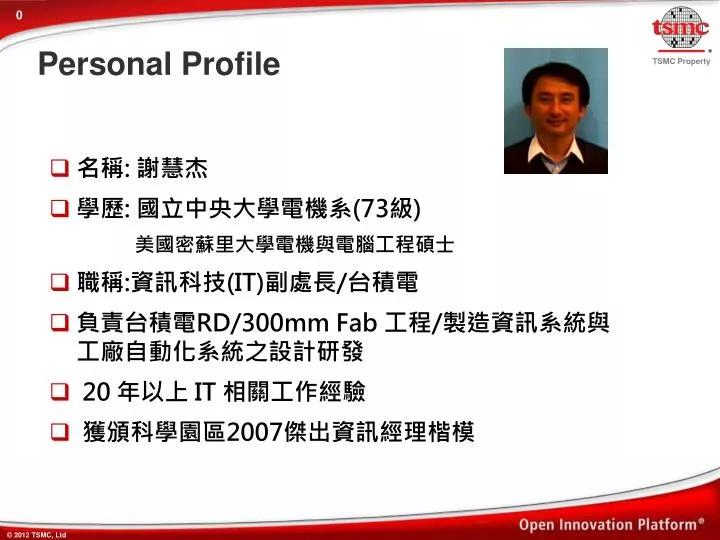 0

tsmc
TSMC Property

Personal Profile

❑ 名稱: 謝慧杰

❑ 學歷: 國立中央大學電機系(73級)
美國密蘇里大學電機與電腦工程碩士

❑ 職稱:資訊科技(IT)副處長/台積電

❑ 負責台積電RD/300mm Fab 工程/製造資訊系統與工廠自動化系統之設計研發

❑ 20 年以上 IT 相關工作經驗

❑ 獲頒科學園區2007傑出資訊經理楷模

© 2012 TSMC, Ltd

Open Innovation Platform®